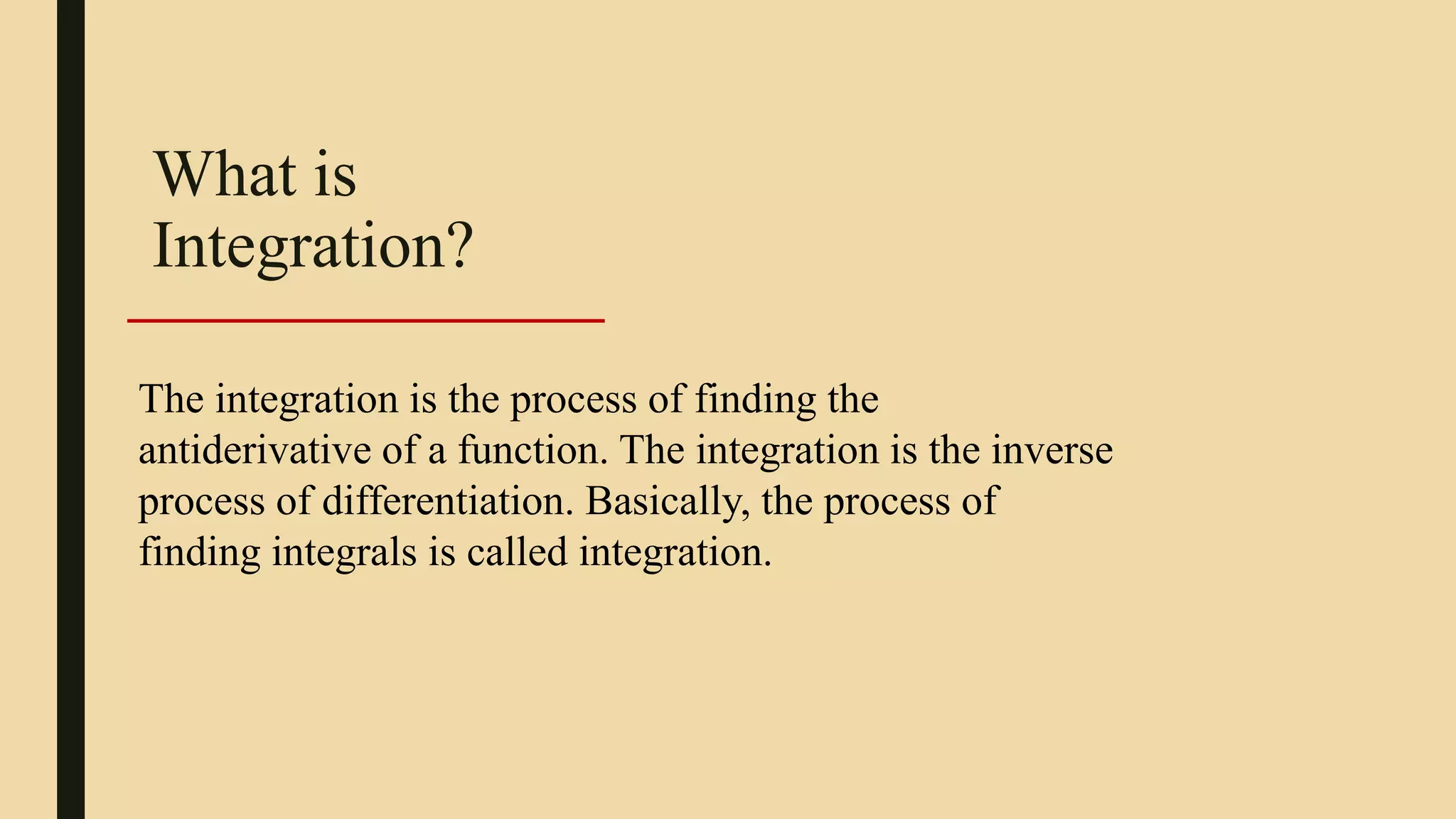 What is Integration?

The integration is the process of finding the antiderivative of a function. The integration is the inverse process of differentiation. Basically, the process of finding integrals is called integration.